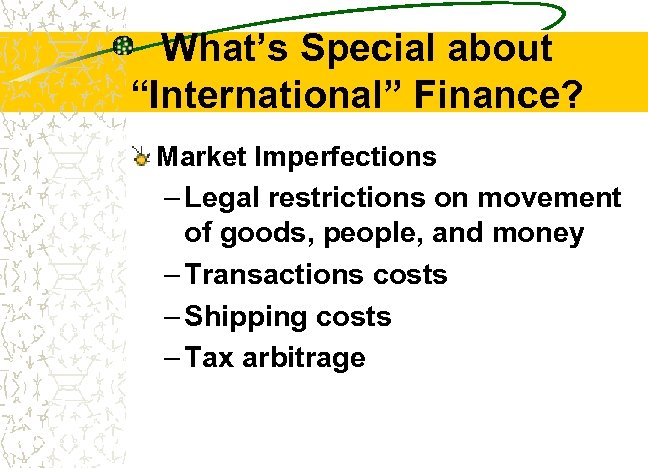 What’s Special about “International” Finance?

Market Imperfections

– Legal restrictions on movement of goods, people, and money

– Transactions costs

– Shipping costs

– Tax arbitrage